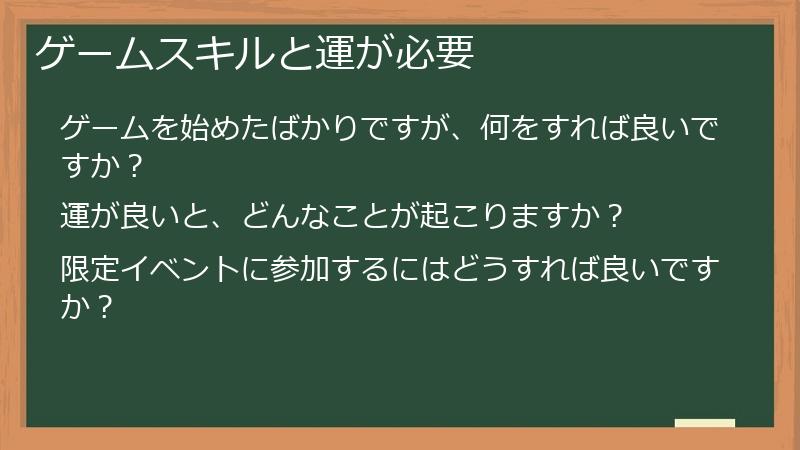 ゲームスキルと運が必要

ゲームを始めたばかりですが、何をすれば良いですか？

運が良いと、どんなことが起こりますか？

限定イベントに参加するにはどうすれば良いですか？